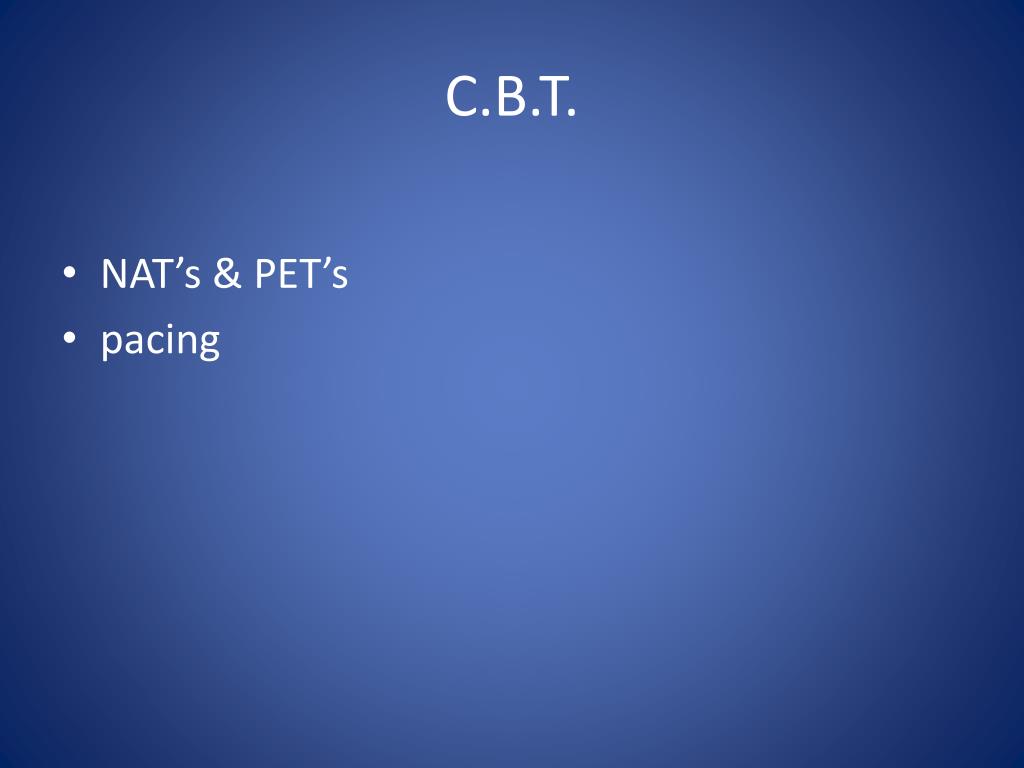 C.B.T.

• NAT’s & PET’s
• pacing